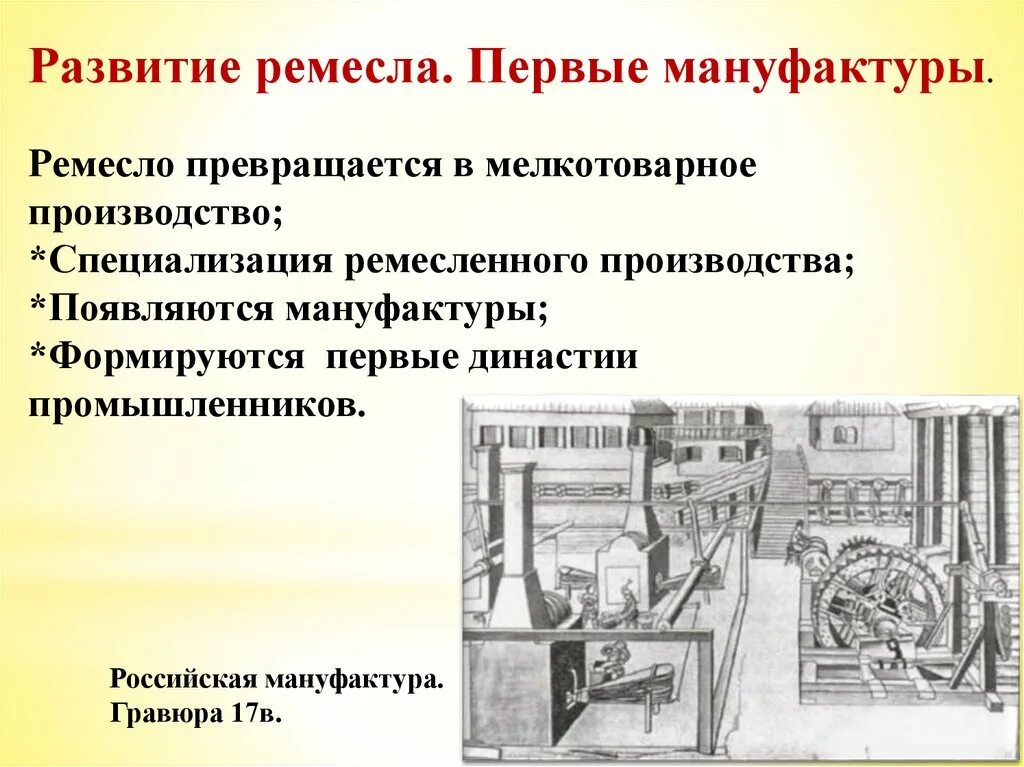 Развитие ремесла. Первые мануфактуры.

Ремесло превращается в мелкотоварное производство;
*Специализация ремесленного производства;
*Появляются мануфактуры;
*Формируются первые династии промышленников.

Российская мануфактура.
Гравюра 17в.